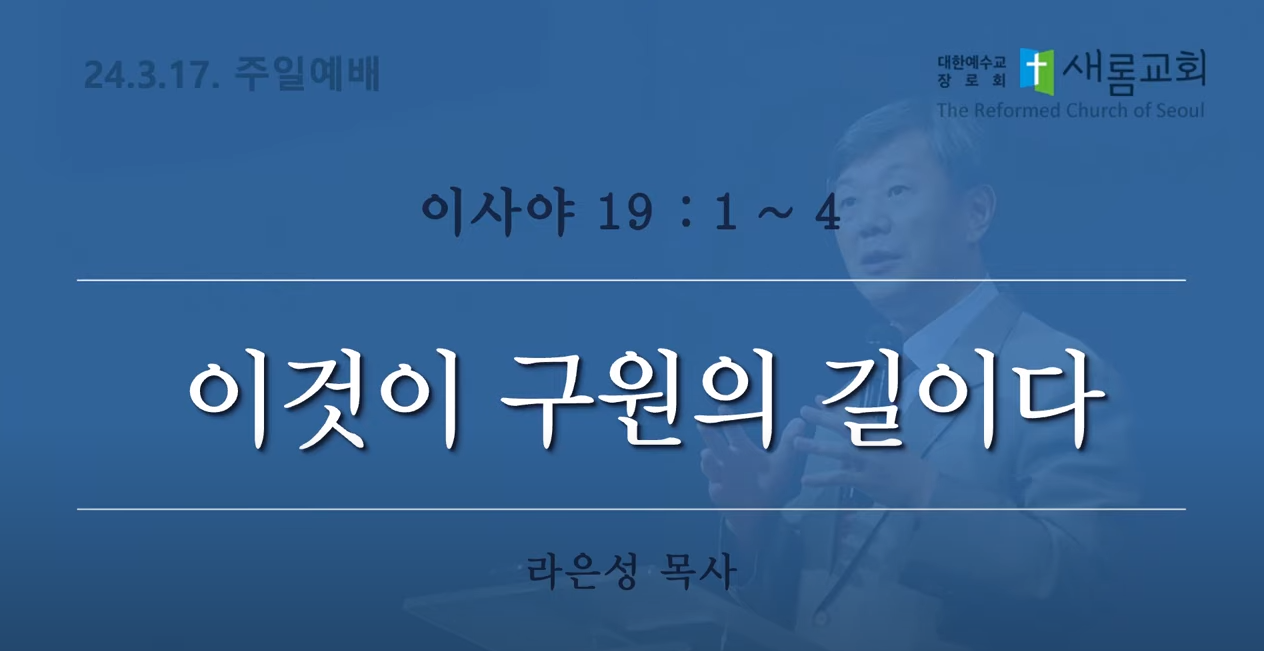 24.3.17. 주일예배

대한예수교 장로회 새롬교회
The Reformed Church of Seoul

이사야 19 : 1 ~ 4

이것이 구원의 길이다

라은성 목사